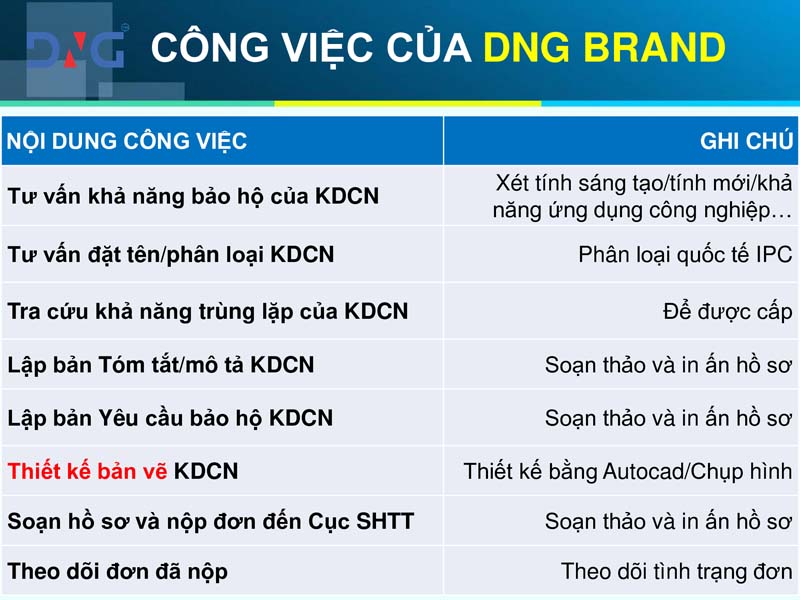 DNG CÔNG VIỆC CỦA DNG BRAND

| NỘI DUNG CÔNG VIỆC | GHI CHÚ |
|---|---|
| Tư vấn khả năng bảo hộ của KDCN | Xét tính sáng tạo/tính mới/khả năng ứng dụng công nghiệp… |
| Tư vấn đặt tên/phân loại KDCN | Phân loại quốc tế IPC |
| Tra cứu khả năng trùng lặp của KDCN | Để được cấp |
| Lập bản Tóm tắt/mô tả KDCN | Soạn thảo và in ấn hồ sơ |
| Lập bản Yêu cầu bảo hộ KDCN | Soạn thảo và in ấn hồ sơ |
| Thiết kế bản vẽ KDCN | Thiết kế bằng Autocad/Chụp hình |
| Soạn hồ sơ và nộp đơn đến Cục SHTT | Soạn thảo và in ấn hồ sơ |
| Theo dõi đơn đã nộp | Theo dõi tình trạng đơn |